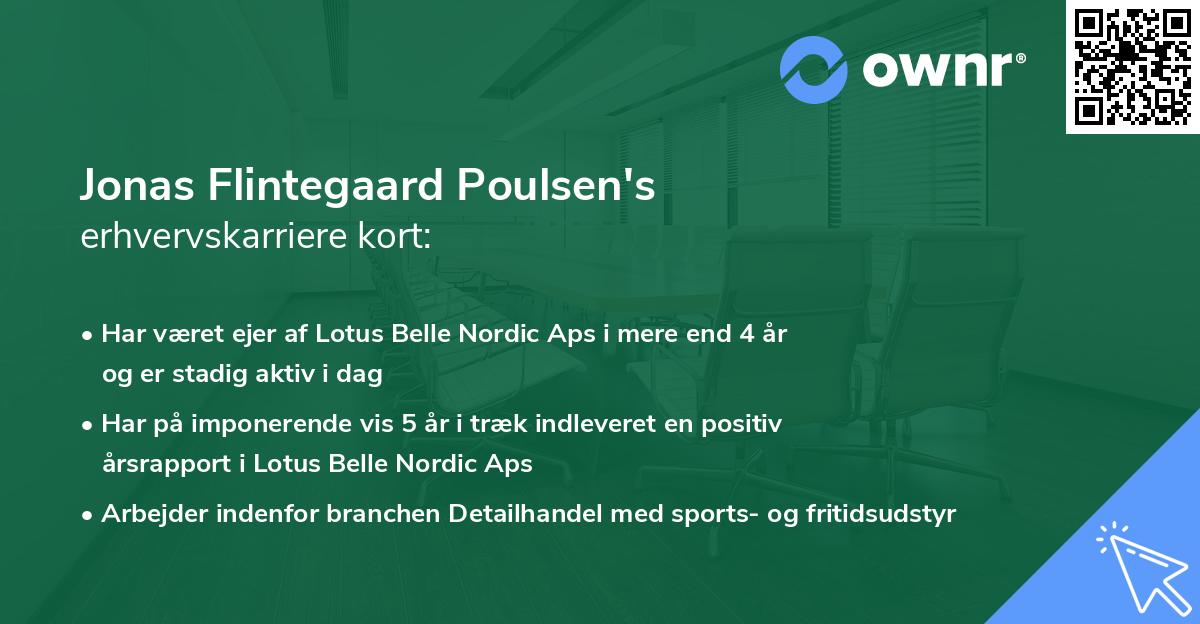 ownr®

Jonas Flintegaard Poulsen's
erhvervskarriere kort:

• Har været ejer af Lotus Belle Nordic Aps i mere end 4 år og er stadig aktiv i dag

• Har på imponerende vis 5 år i træk indleveret en positiv årsrapport i Lotus Belle Nordic Aps

• Arbejder indenfor branchen Detailhandel med sports- og fritidsudstyr